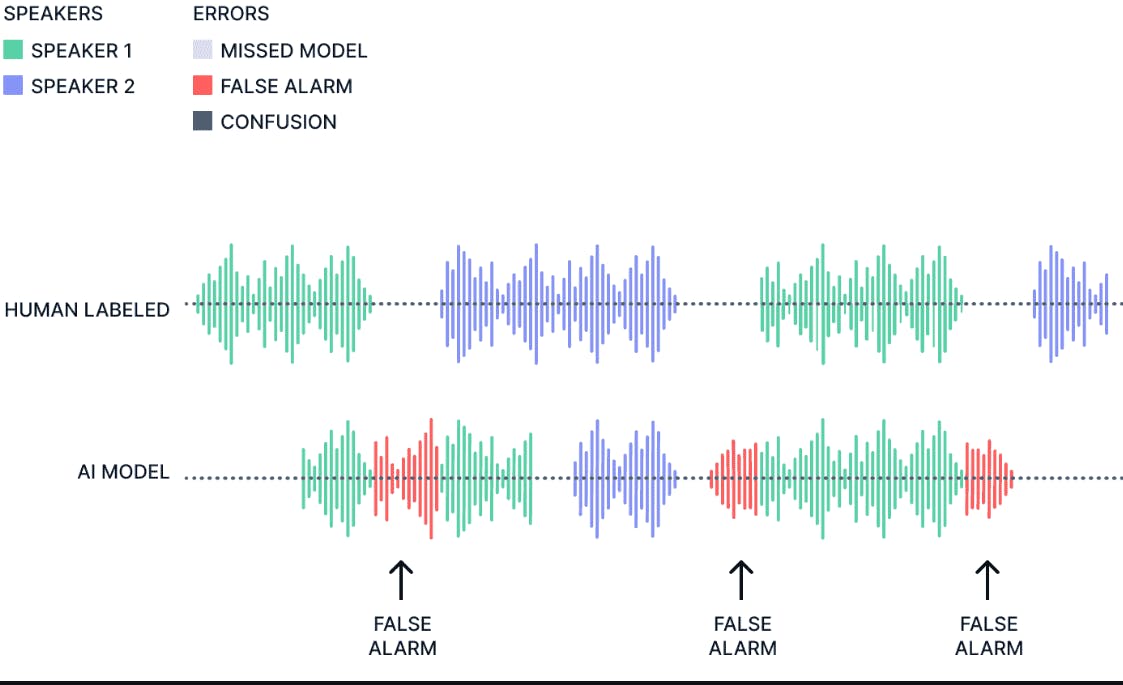 SPEAKERS
SPEAKER 1
SPEAKER 2

ERRORS
MISSED MODEL
FALSE ALARM
CONFUSION

HUMAN LABELED

AI MODEL

FALSE ALARM

FALSE ALARM

FALSE ALARM